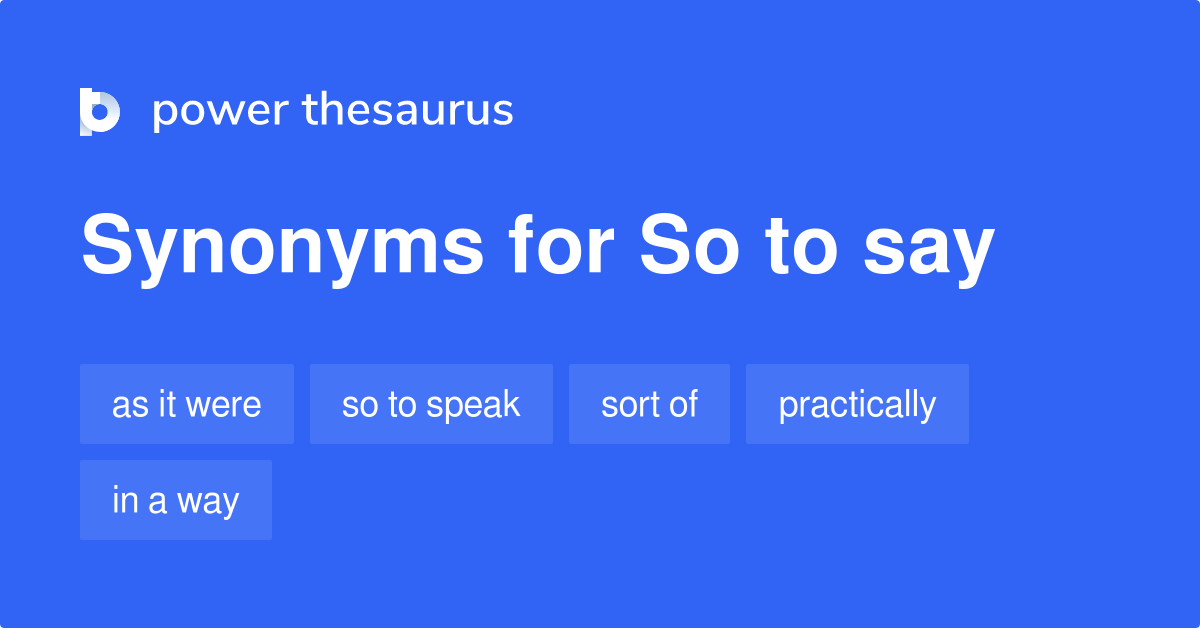 power thesaurus

Synonyms for So to say

as it were
so to speak
sort of
practically
in a way